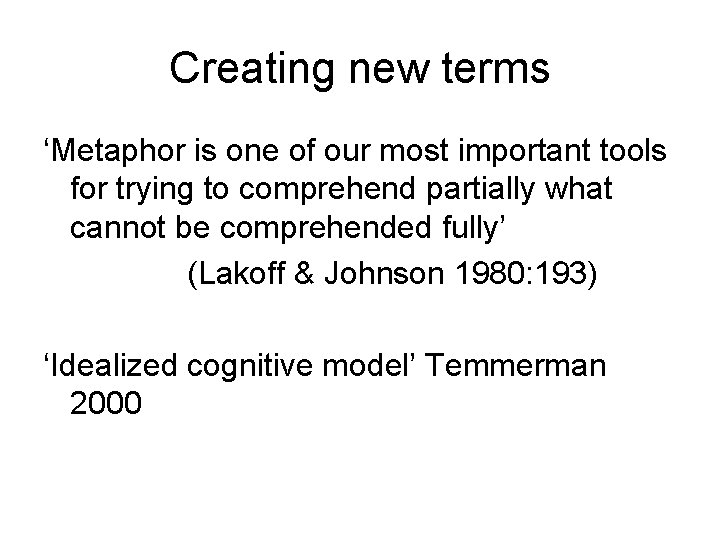 Creating new terms

‘Metaphor is one of our most important tools for trying to comprehend partially what cannot be comprehended fully’

(Lakoff & Johnson 1980:193)

‘Idealized cognitive model’ Temmerman 2000